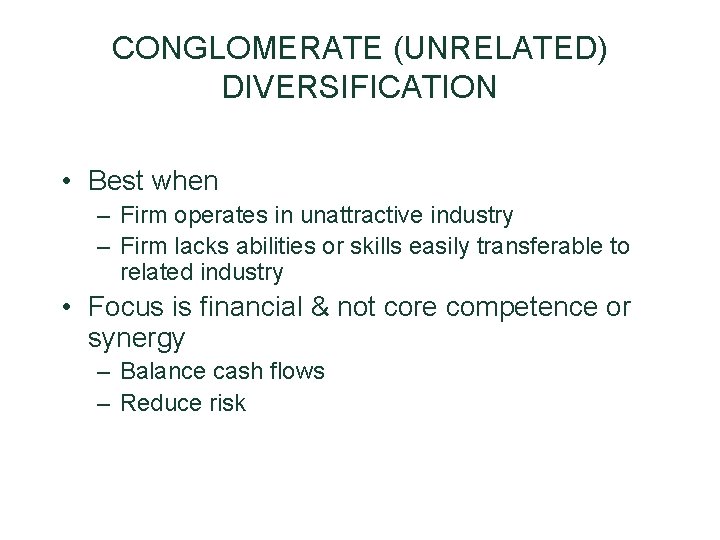 CONGLOMERATE (UNRELATED) DIVERSIFICATION

• Best when
– Firm operates in unattractive industry
– Firm lacks abilities or skills easily transferable to related industry
• Focus is financial & not core competence or synergy
– Balance cash flows
– Reduce risk